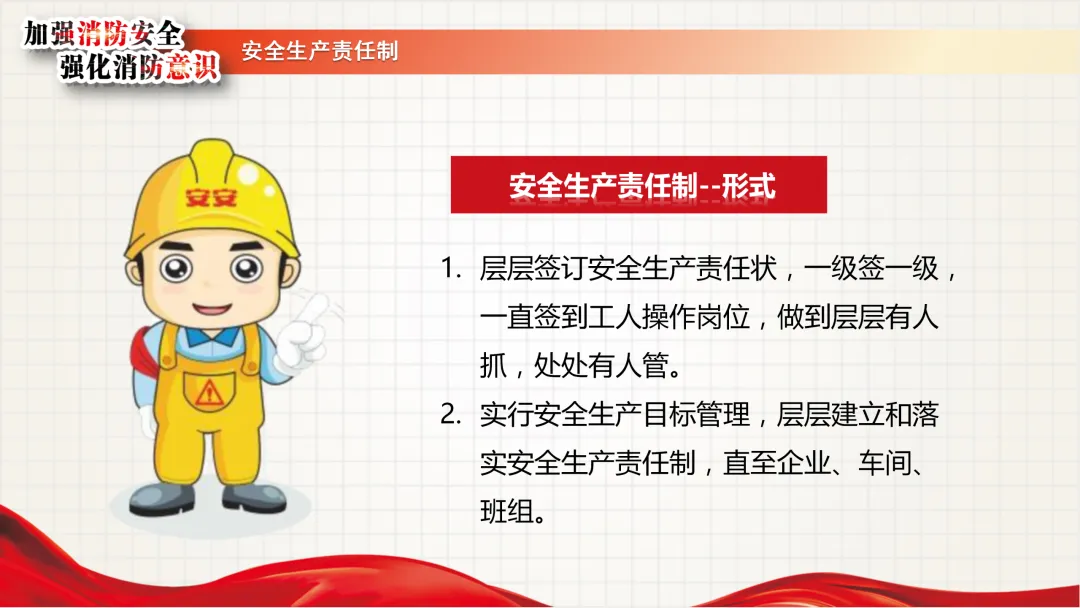 加强消防安全
强化消防意识

安全生产责任制

安安

安全生产责任制--形式

1. 层层签订安全生产责任状，一级签一级，一直签到工人操作岗位，做到层层有人抓，处处有人管。

2. 实行安全生产目标管理，层层建立和落实安全生产责任制，直至企业、车间、班组。